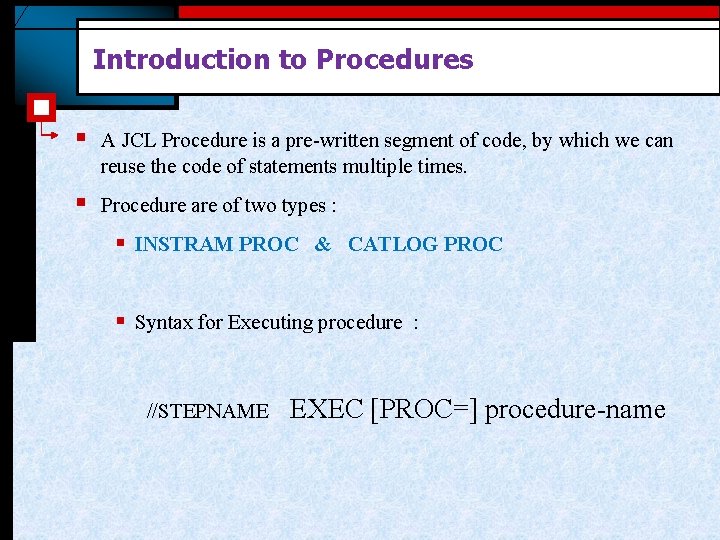 Introduction to Procedures

A JCL Procedure is a pre-written segment of code, by which we can reuse the code of statements multiple times.

Procedure are of two types :

INSTRAM PROC & CATLOG PROC

Syntax for Executing procedure :

//STEPNAME EXEC [PROC=] procedure-name